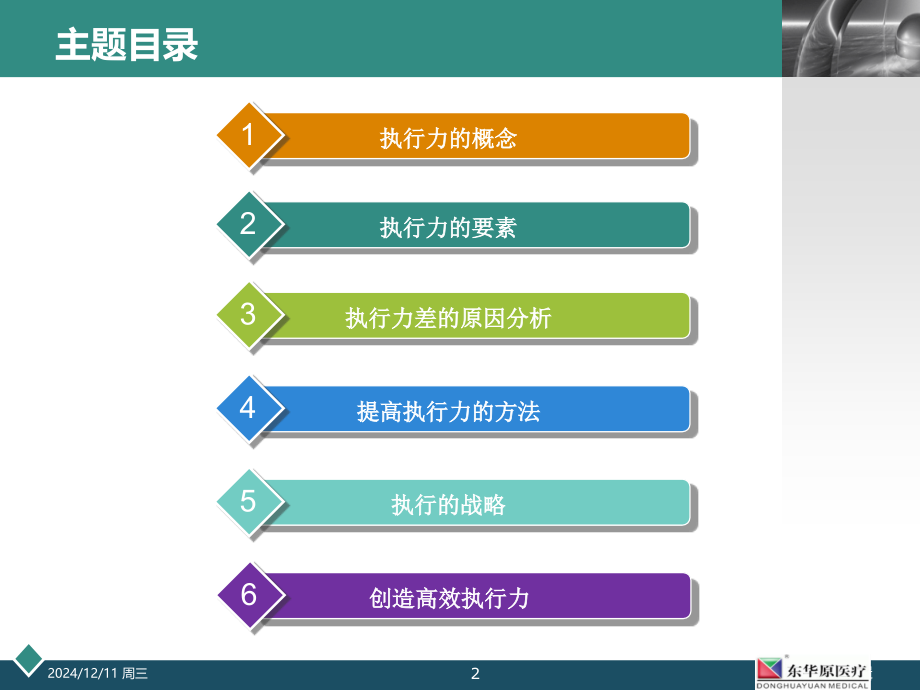 主题目录

1 执行力的概念

2 执行力的要素

3 执行力差的原因分析

4 提高执行力的方法

5 执行的战略

6 创造高效执行力

2024/12/11 周三

2

东华原医疗
DONGHUAYUAN MEDICAL